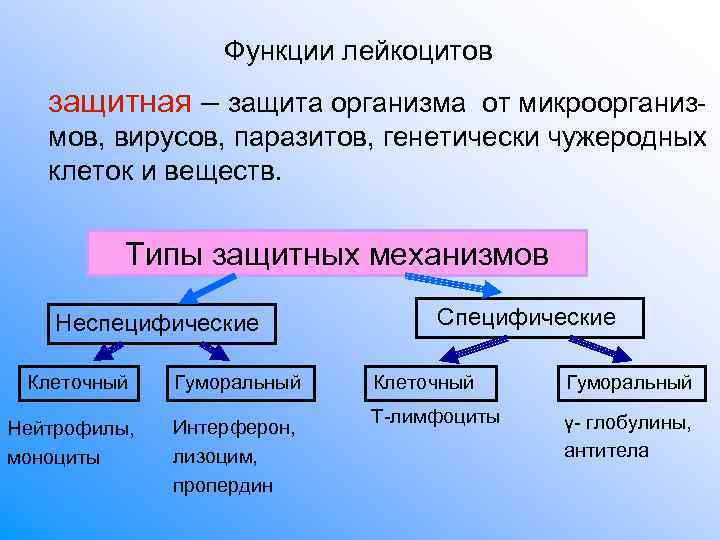 Функции лейкоцитов

защитная – защита организма от микроорганизмов, вирусов, паразитов, генетически чужеродных клеток и веществ.

Типы защитных механизмов

Неспецифические

Специфические

Клеточный

Гуморальный

Клеточный

Гуморальный

Нейтрофилы, моноциты

Интерферон, лизоцим, пропердин

Т-лимфоциты

γ- глобулины, антитела